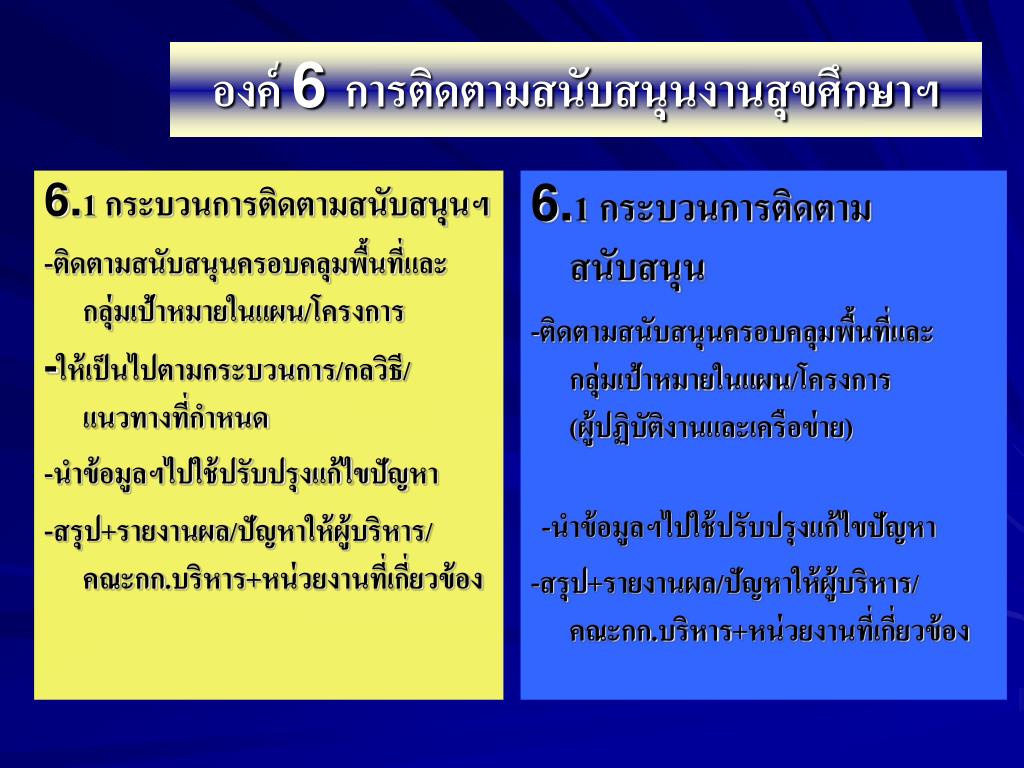 องค์ 6 การติดตามสนับสนุนงานสุขศึกษาฯ

6.1 กระบวนการติดตามสนับสนุนฯ

-ติดตามสนับสนุนครอบคลุมพื้นที่และกลุ่มเป้าหมายในแผน/โครงการ

-ให้เป็นไปตามกระบวนการ/กลวิธี/แนวทางที่กำหนด

-นำข้อมูลฯไปใช้ปรับปรุงแก้ไขปัญหา

-สรุป+รายงานผล/ปัญหาให้ผู้บริหาร/คณะกก.บริหาร+หน่วยงานที่เกี่ยวข้อง

6.1 กระบวนการติดตามสนับสนุน

-ติดตามสนับสนุนครอบคลุมพื้นที่และกลุ่มเป้าหมายในแผน/โครงการ (ผู้ปฏิบัติงานและเครือข่าย)

-นำข้อมูลฯไปใช้ปรับปรุงแก้ไขปัญหา

-สรุป+รายงานผล/ปัญหาให้ผู้บริหาร/คณะกก.บริหาร+หน่วยงานที่เกี่ยวข้อง